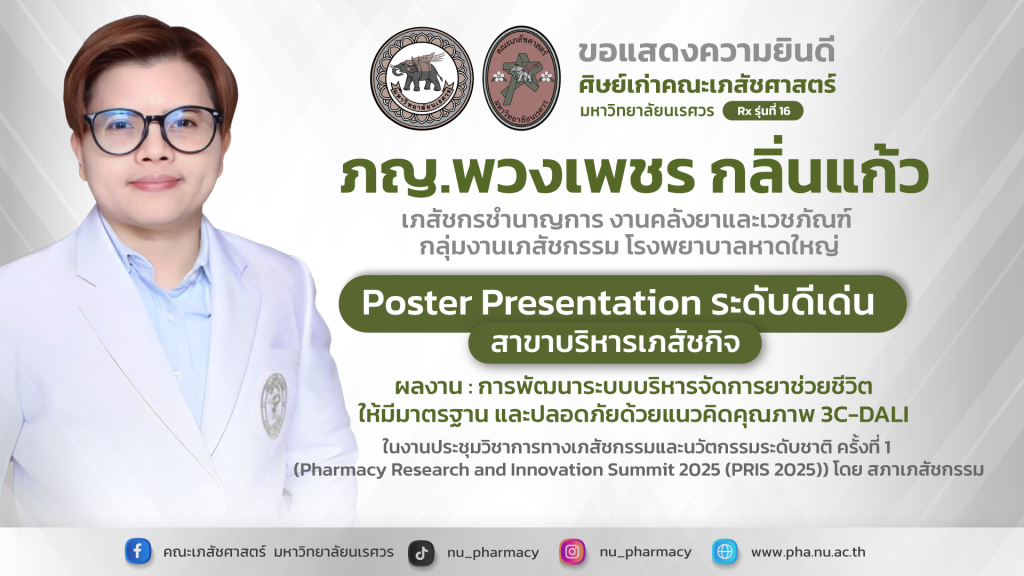 ขอแสดงความยินดี
ศิษย์เก่าคณะเภสัชศาสตร์
มหาวิทยาลัยนเรศวร Rx รุ่นที่ 16

ภญ.พวงเพชร กลิ่นแก้ว
เภสัชกรชำนาญการ งานคลังยาและเวชภัณฑ์
กลุ่มงานเภสัชกรรม โรงพยาบาลหาดใหญ่

Poster Presentation ระดับดีเด่น
สาขาบริหารเภสัชกิจ

ผลงาน : การพัฒนาระบบบริหารจัดการยาช่วยชีวิต ให้มีมาตรฐาน และปลอดภัยด้วยแนวคิดคุณภาพ 3C-DALI

ในงานประชุมวิชาการทางเภสัชกรรมและนวัตกรรมระดับชาติ ครั้งที่ 1 (Pharmacy Research and Innovation Summit 2025 (PRIS 2025)) โดย สภาเภสัชกรรม

คณะเภสัชศาสตร์ มหาวิทยาลัยนเรศวร nu_pharmacy nu_pharmacy www.pha.nu.ac.th